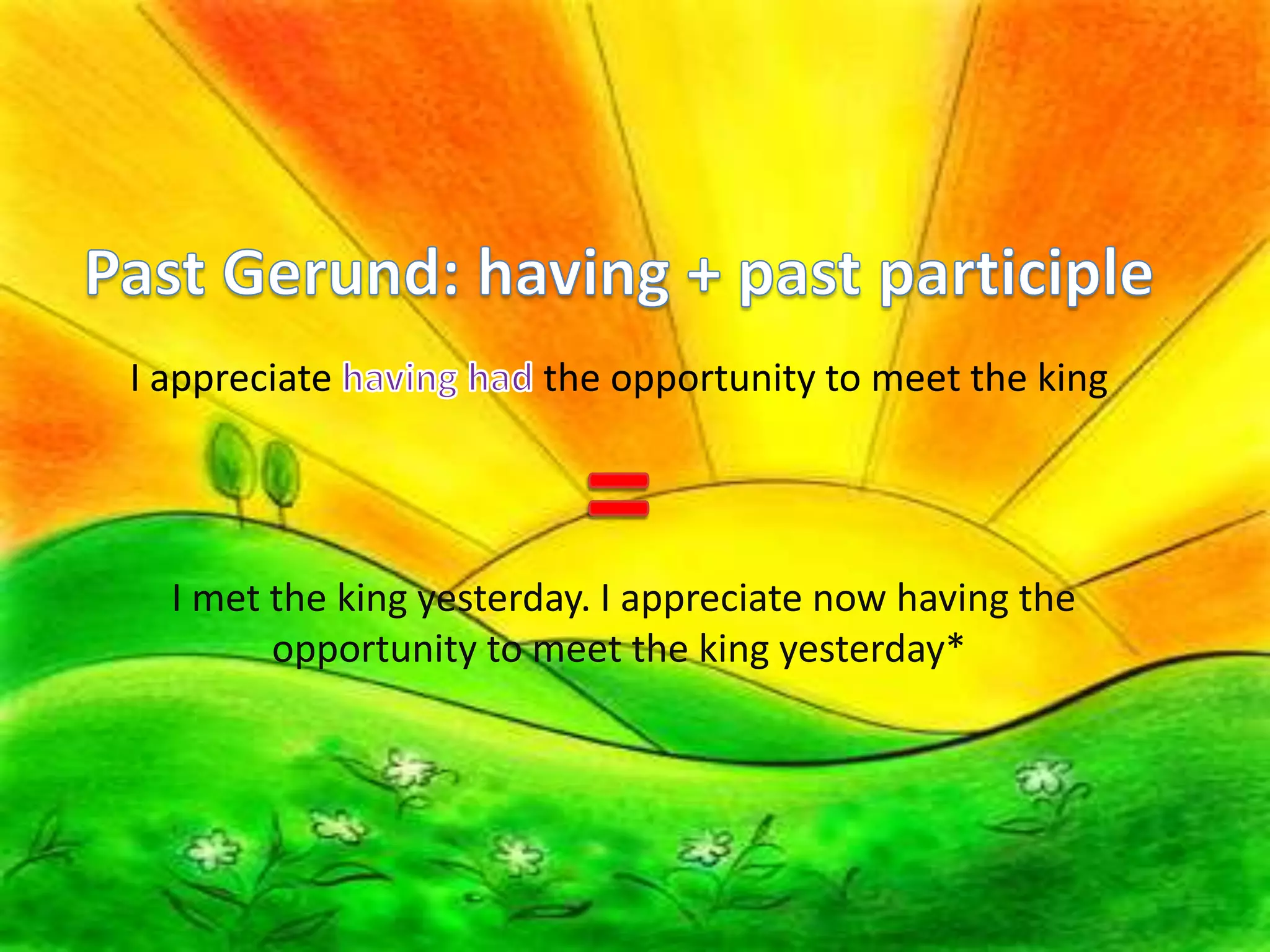 Past Gerund: having + past participle

I appreciate having had the opportunity to meet the king

=

I met the king yesterday. I appreciate now having the opportunity to meet the king yesterday*